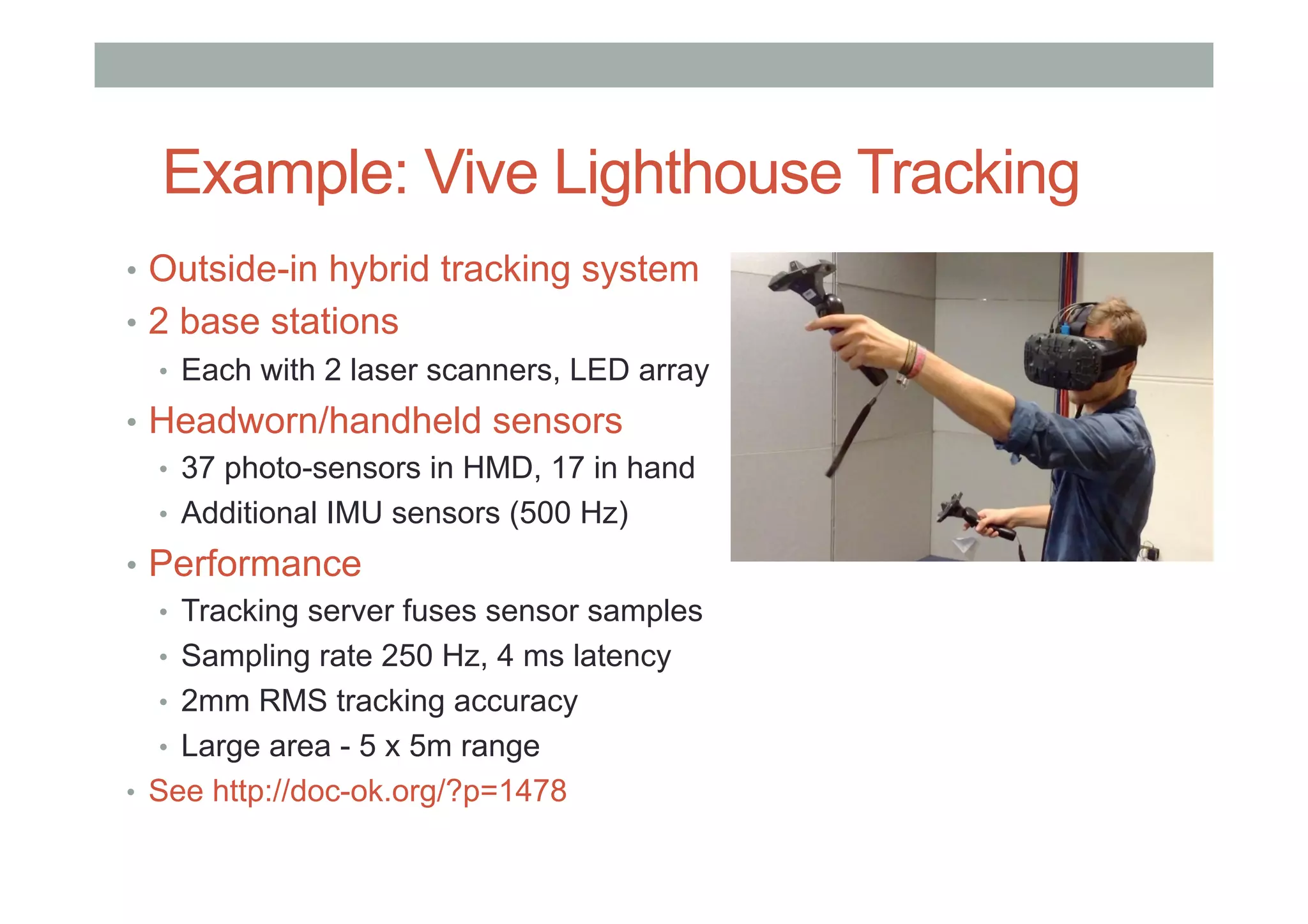 Example: Vive Lighthouse Tracking

• Outside-in hybrid tracking system
• 2 base stations
  • Each with 2 laser scanners, LED array
• Headworn/handheld sensors
  • 37 photo-sensors in HMD, 17 in hand
  • Additional IMU sensors (500 Hz)
• Performance
  • Tracking server fuses sensor samples
  • Sampling rate 250 Hz, 4 ms latency
  • 2mm RMS tracking accuracy
  • Large area - 5 x 5m range
• See http://doc-ok.org/?p=1478